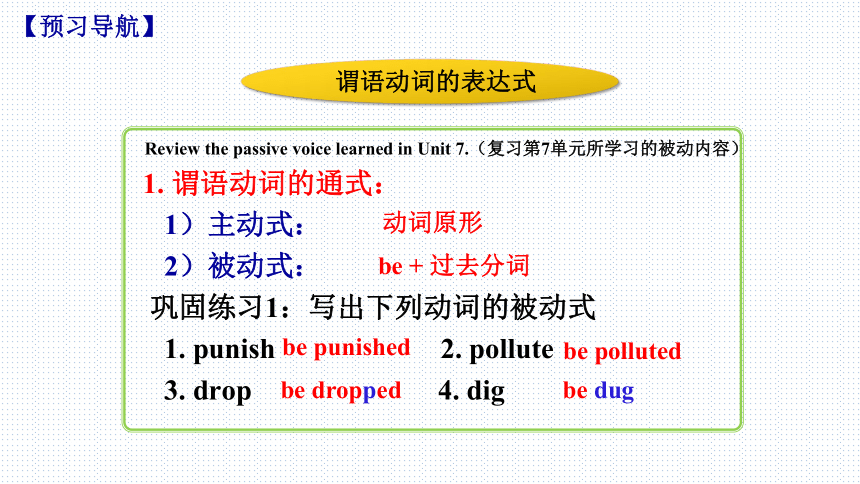 【预习导航】

谓语动词的表达式

Review the passive voice learned in Unit 7.（复习第7单元所学习的被动内容）

1. 谓语动词的通式：

1）主动式： 动词原形

2）被动式： be + 过去分词

巩固练习1：写出下列动词的被动式

1. punish be punished 2. pollute be polluted

3. drop be dropped 4. dig be dug